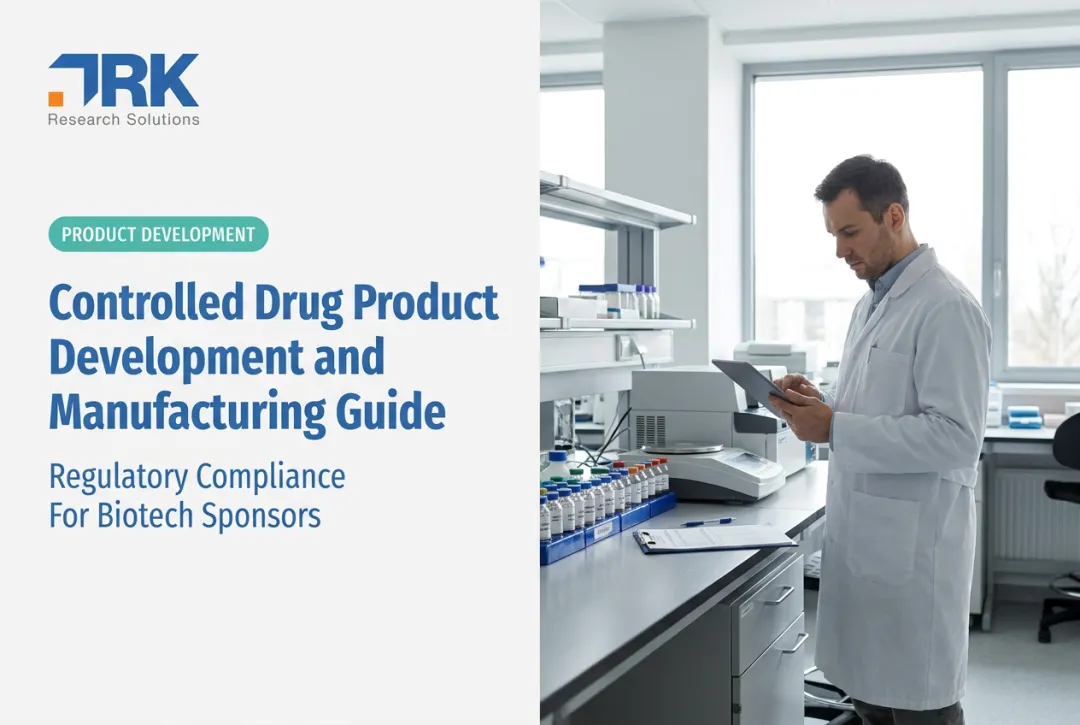 TRK
Research Solutions

PRODUCT DEVELOPMENT

Controlled Drug Product Development and Manufacturing Guide

Regulatory Compliance For Biotech Sponsors